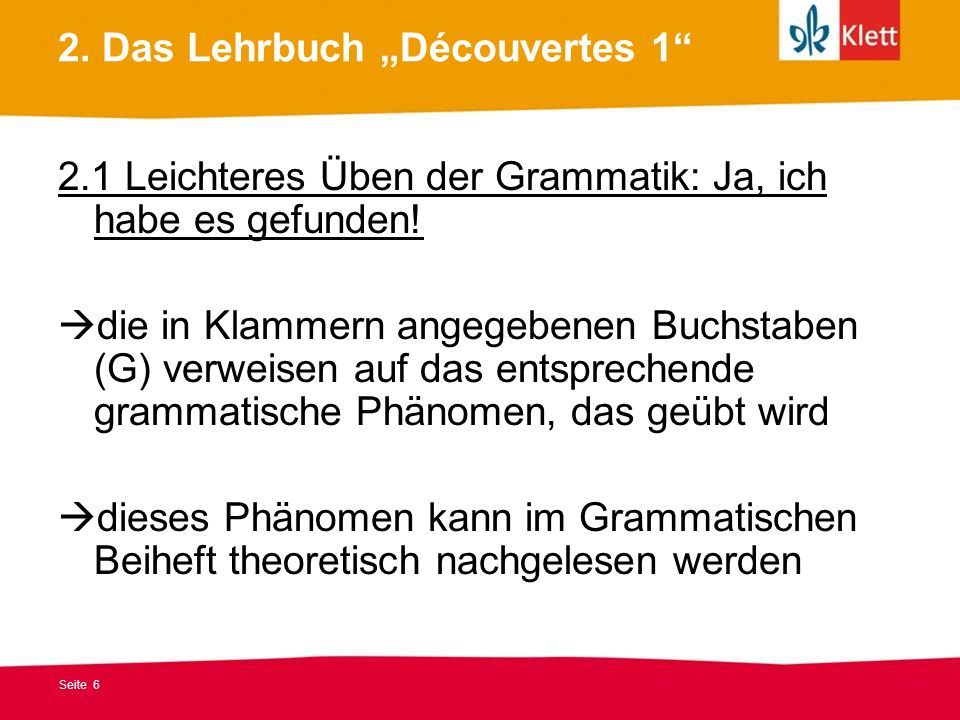 2. Das Lehrbuch „Découvertes 1“

Klett

2.1 Leichteres Üben der Grammatik: Ja, ich habe es gefunden!

→die in Klammern angegebenen Buchstaben (G) verweisen auf das entsprechende grammatische Phänomen, das geübt wird

→dieses Phänomen kann im Grammatischen Beiheft theoretisch nachgelesen werden

Seite 6